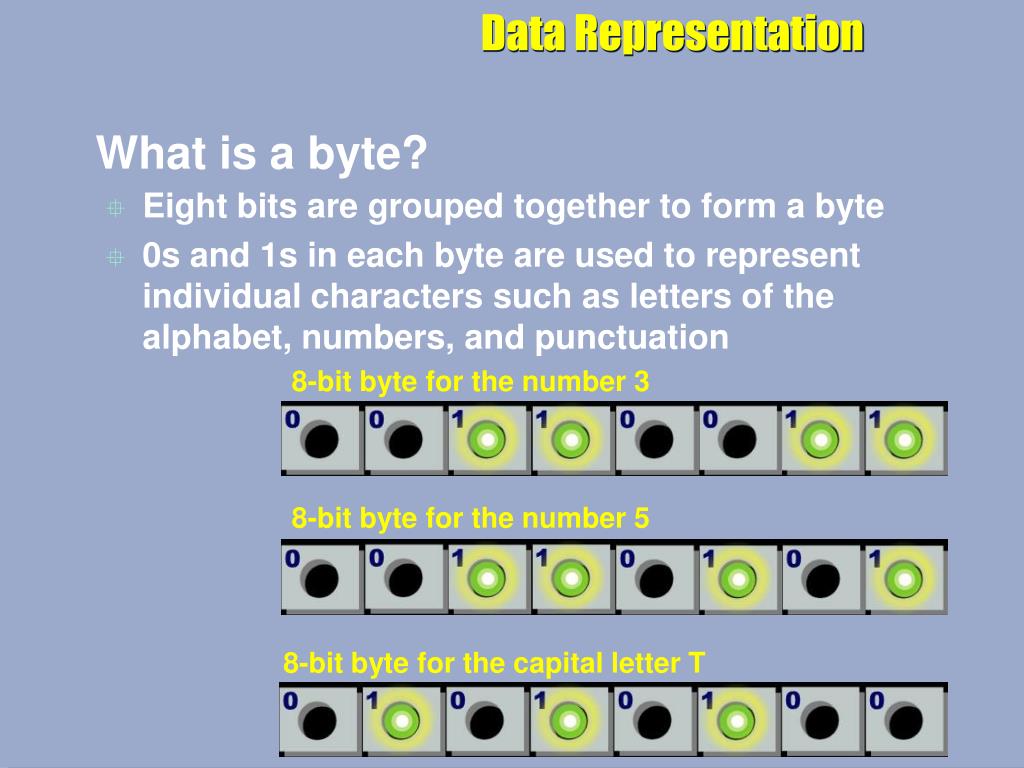 Data Representation

What is a byte?

Eight bits are grouped together to form a byte

0s and 1s in each byte are used to represent individual characters such as letters of the alphabet, numbers, and punctuation

8-bit byte for the number 3

0 0 1 1 0 0 1 1

8-bit byte for the number 5

0 0 1 1 0 1 0 1

8-bit byte for the capital letter T

0 1 0 1 0 1 0 0